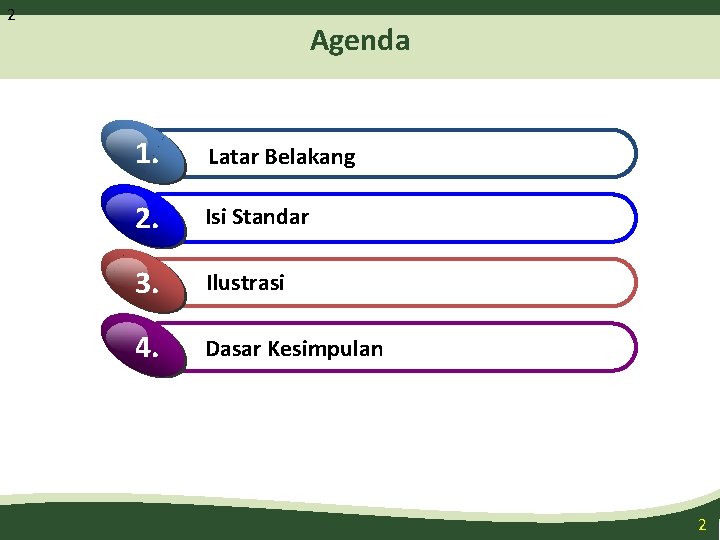 2

Agenda

1. Latar Belakang

2. Isi Standar

3. Ilustrasi

4. Dasar Kesimpulan

2